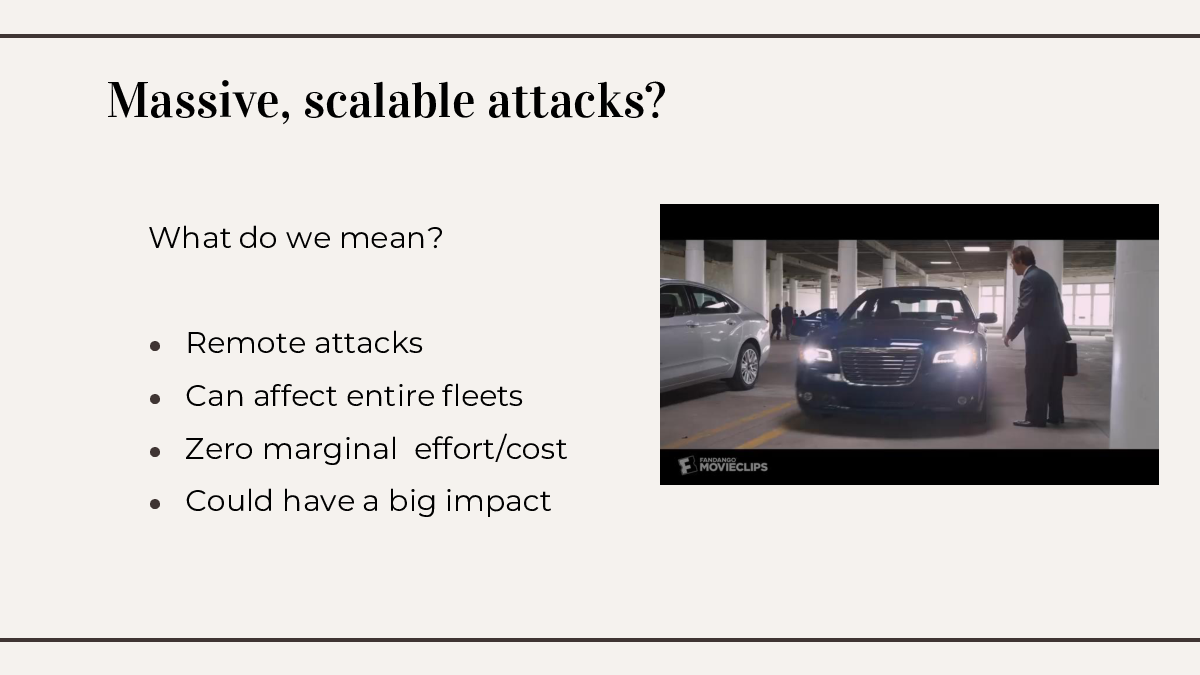 Massive, scalable attacks?

What do we mean?

- Remote attacks
- Can affect entire fleets
- Zero marginal effort/cost
- Could have a big impact

FANDANGO MOVIECLIPS